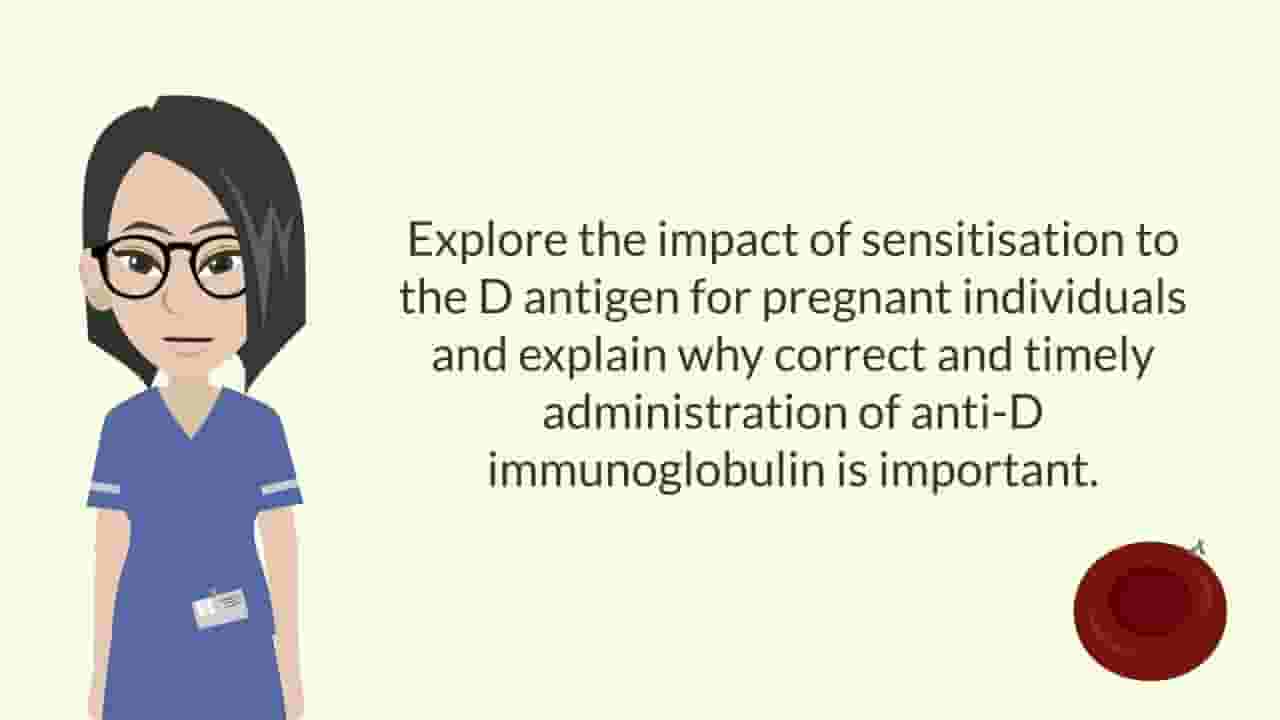 Explore the impact of sensitisation to the D antigen for pregnant individuals and explain why correct and timely administration of anti-D immunoglobulin is important.